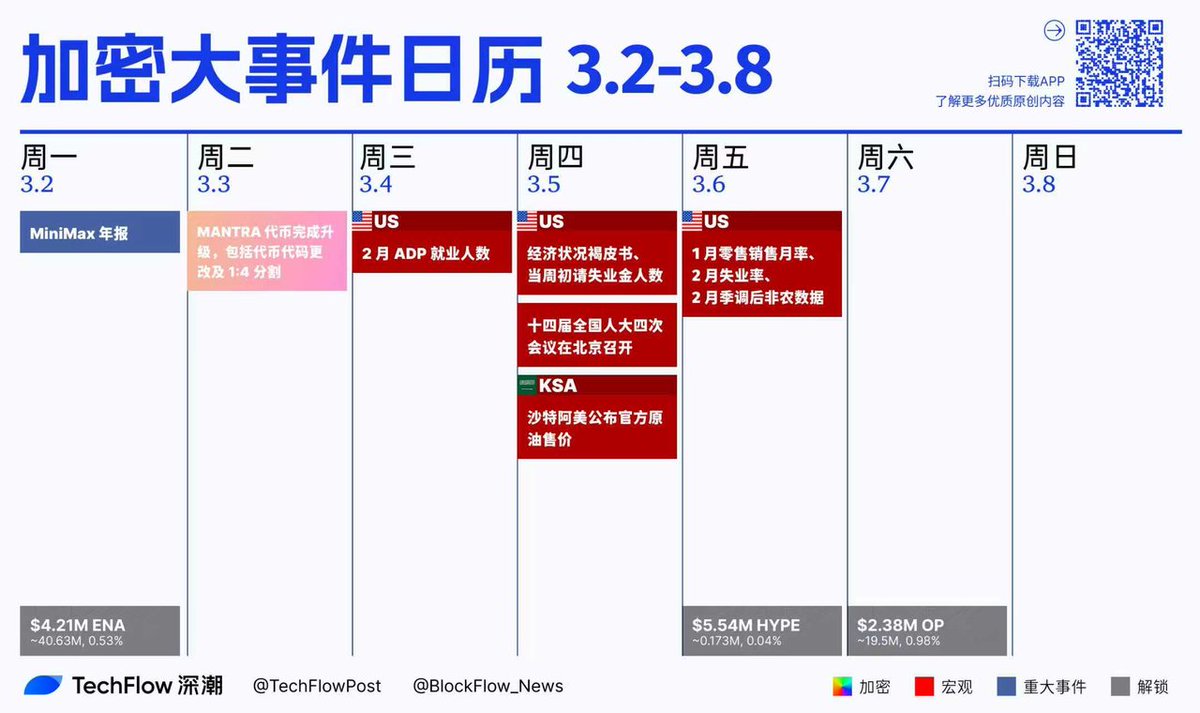 加密大事件日历 3.2-3.8

扫码下载APP
了解更多优质原创内容

周一
3.2

MiniMax 年报

$4.21M ENA
~40.63M, 0.53%

周二
3.3

MANTRA 代币完成升级，包括代币代码更改及 1:4 分割

周三
3.4

US
2 月 ADP 就业人数

周四
3.5

US
经济状况褐皮书、当周初请失业金人数

十四届全国人大四次会议在北京召开

KSA
沙特阿美公布官方原油售价

周五
3.6

US
1 月零售销售月率、2 月失业率、2 月季调后非农数据

$5.54M HYPE
~0.173M, 0.04%

周六
3.7

$2.38M OP
~19.5M, 0.98%

周日
3.8

TechFlow 深潮 @TechFlowPost @BlockFlow_News

加密 宏观 重大事件 解锁